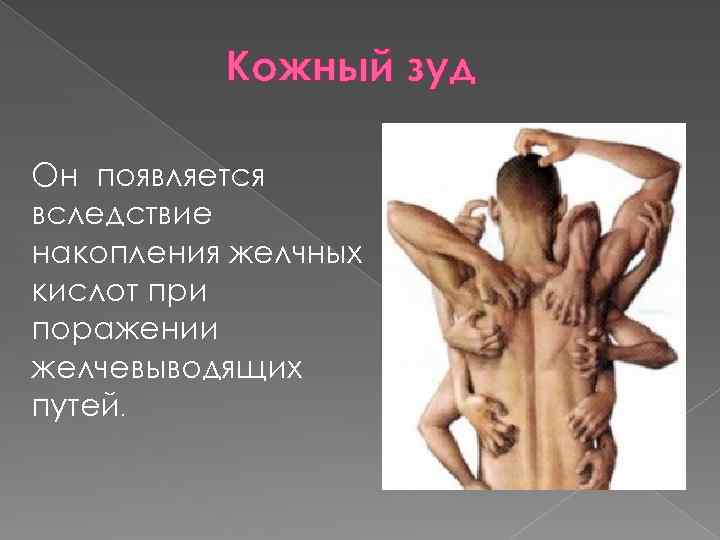 Кожный зуд

Он появляется вследствие накопления желчных кислот при поражении желчевыводящих путей.